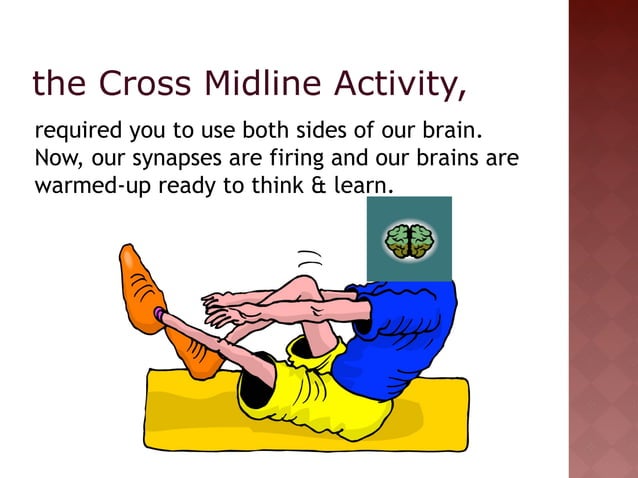 the Cross Midline Activity,

required you to use both sides of our brain. Now, our synapses are firing and our brains are warmed-up ready to think & learn.